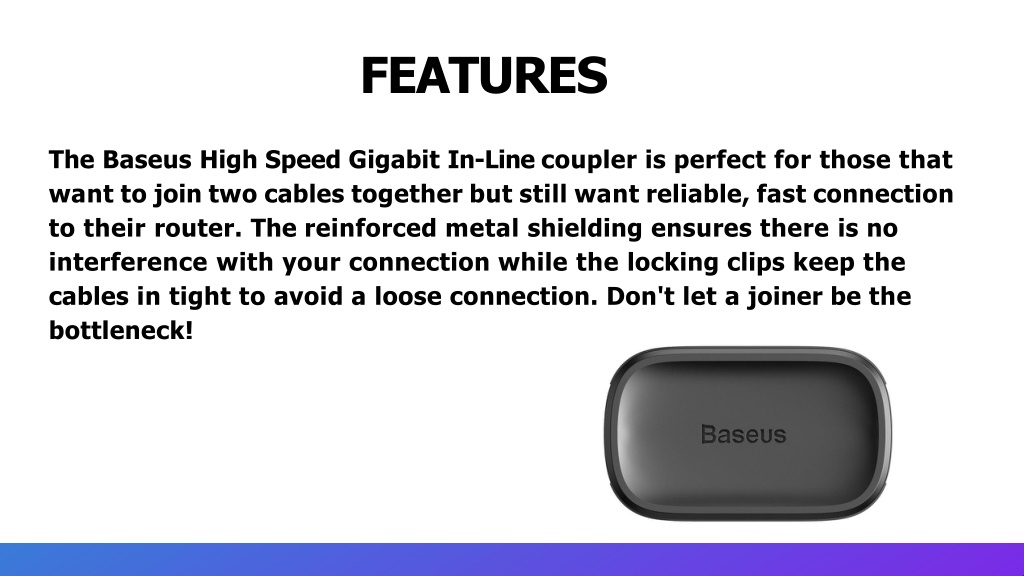 FEATURES

The Baseus High Speed Gigabit In-Line coupler is perfect for those that want to join two cables together but still want reliable, fast connection to their router. The reinforced metal shielding ensures there is no interference with your connection while the locking clips keep the cables in tight to avoid a loose connection. Don't let a joiner be the bottleneck!

Baseus